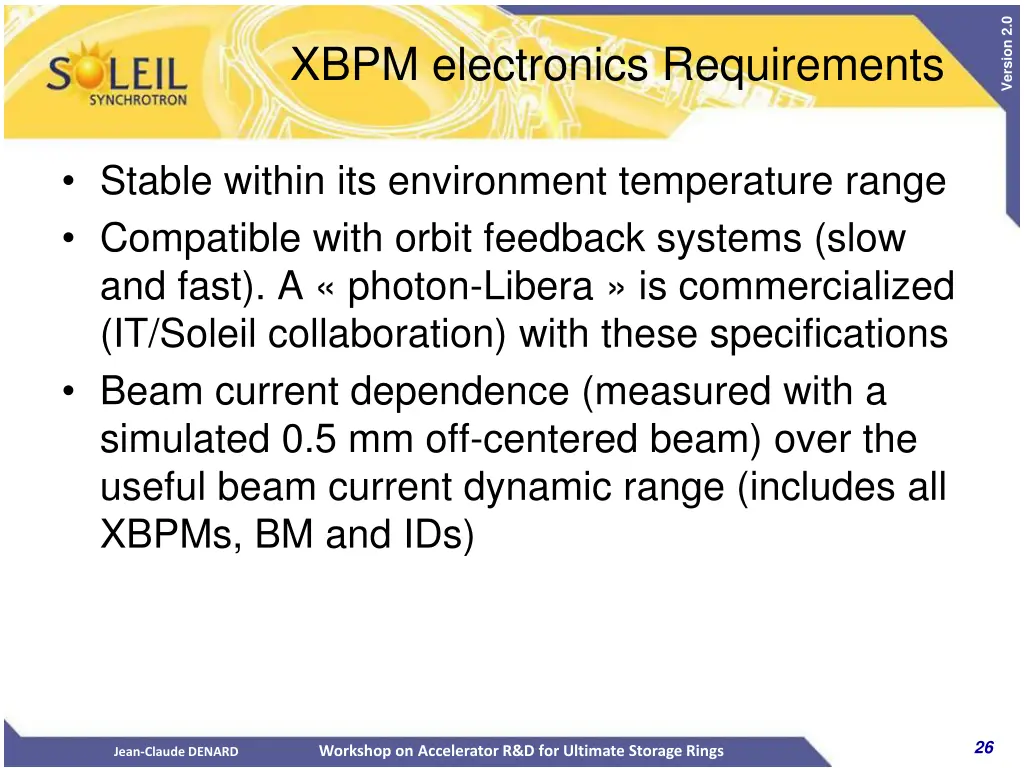 SOLEIL SYNCHROTRON

XBPM electronics Requirements

Version 2.0

• Stable within its environment temperature range
• Compatible with orbit feedback systems (slow and fast). A « photon-Libera » is commercialized (IT/Soleil collaboration) with these specifications
• Beam current dependence (measured with a simulated 0.5 mm off-centered beam) over the useful beam current dynamic range (includes all XBPMs, BM and IDs)

Jean-Claude DENARD

Workshop on Accelerator R&D for Ultimate Storage Rings

26